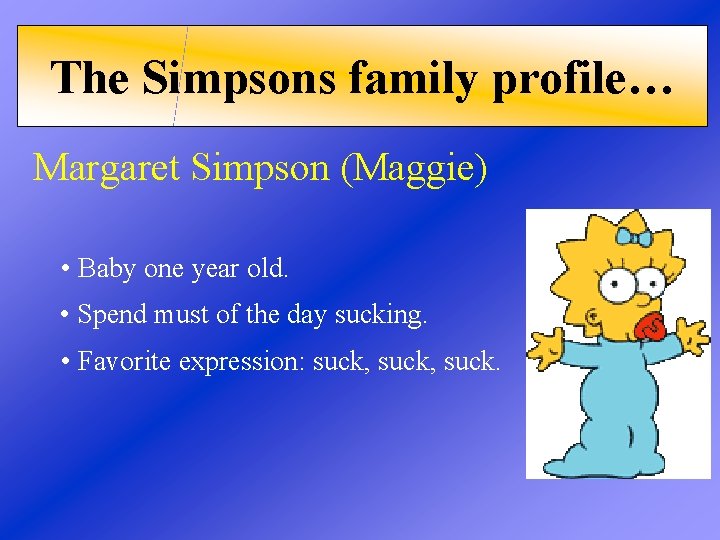 The Simpsons family profile…

Margaret Simpson (Maggie)

• Baby one year old.
• Spend must of the day sucking.
• Favorite expression: suck, suck, suck.